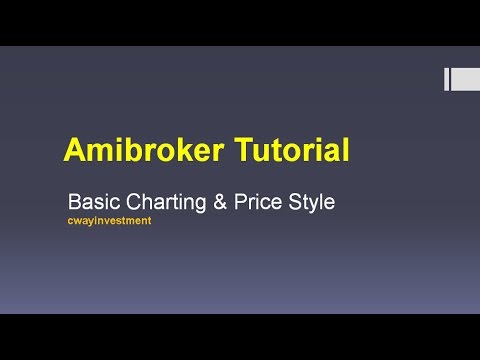 Amibroker Tutorial

Basic Charting & Price Style
cwayinvestment